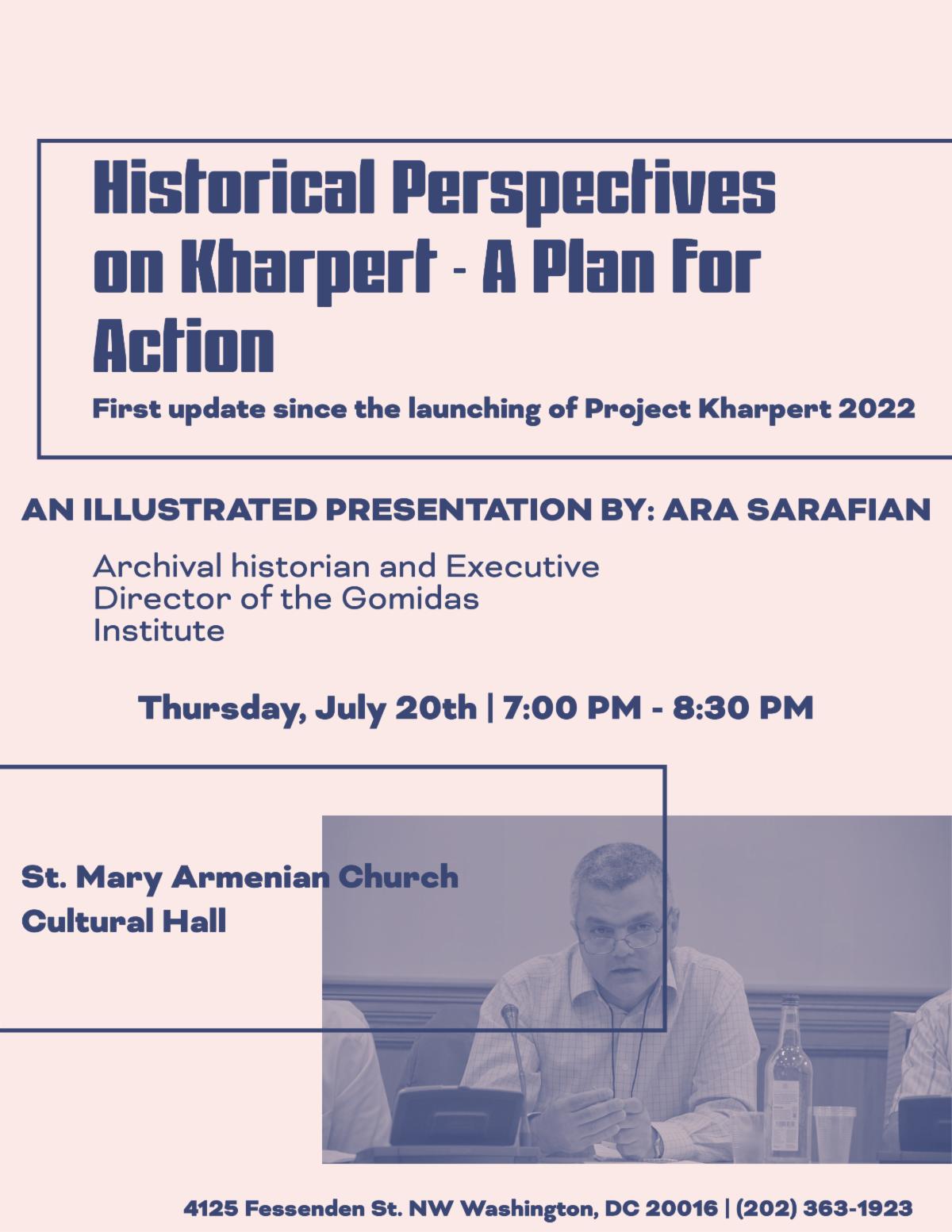 Historical Perspectives on Kharpert - A Plan For Action

First update since the launching of Project Kharpert 2022

AN ILLUSTRATED PRESENTATION BY: ARA SARAFIAN

Archival historian and Executive Director of the Gomidas Institute

Thursday, July 20th | 7:00 PM - 8:30 PM

St. Mary Armenian Church
Cultural Hall

4125 Fessenden St. NW Washington, DC 20016 | (202) 363-1923